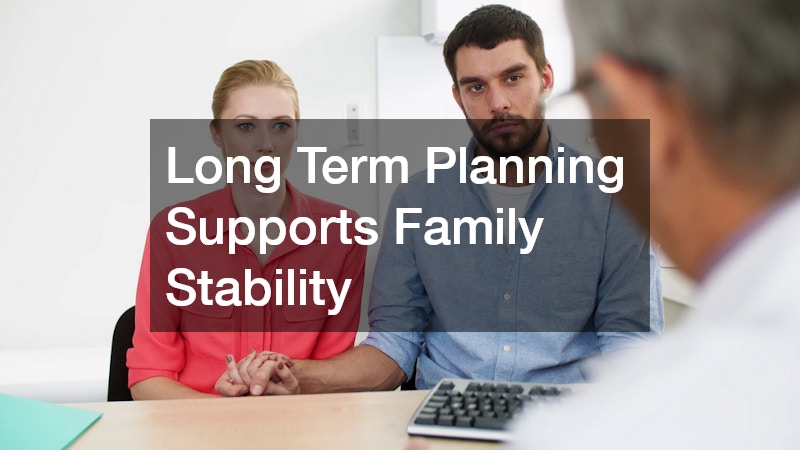 Long Term Planning Supports Family Stability